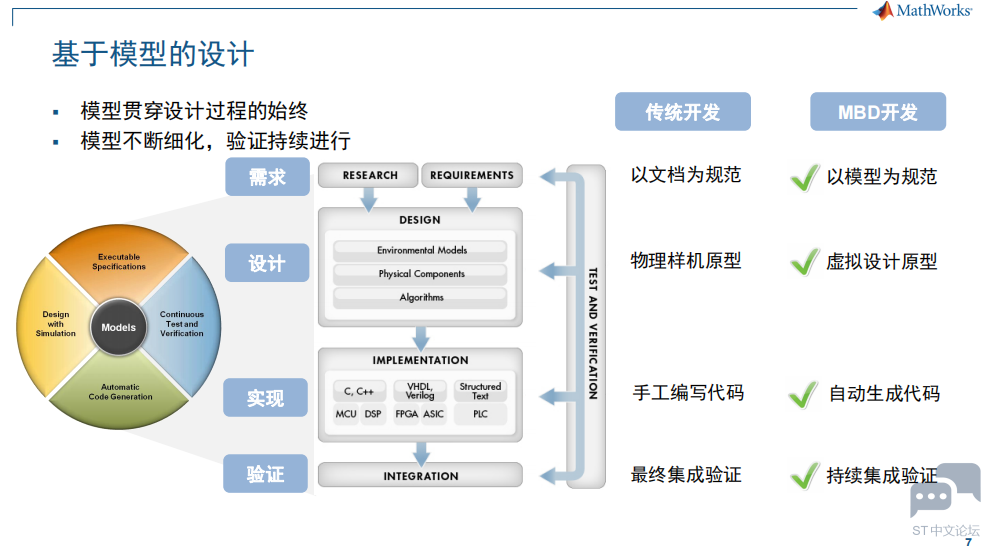 MathWorks

基于模型的设计

▪ 模型贯穿设计过程的始终
▪ 模型不断细化，验证持续进行

Executable Specifications
Design with Simulation
Models
Continuous Test and Verification
Automatic Code Generation

需求
设计
实现
验证

RESEARCH
REQUIREMENTS
DESIGN
Environmental Models
Physical Components
Algorithms
IMPLEMENTATION
C, C++
VHDL, Verilog
Structured Text
MCU
DSP
FPGA
ASIC
PLC
INTEGRATION
TEST AND VERIFICATION

传统开发
以文档为规范
物理样机原型
手工编写代码
最终集成验证

MBD开发
以模型为规范
虚拟设计原型
自动生成代码
持续集成验证

ST中文论坛
7